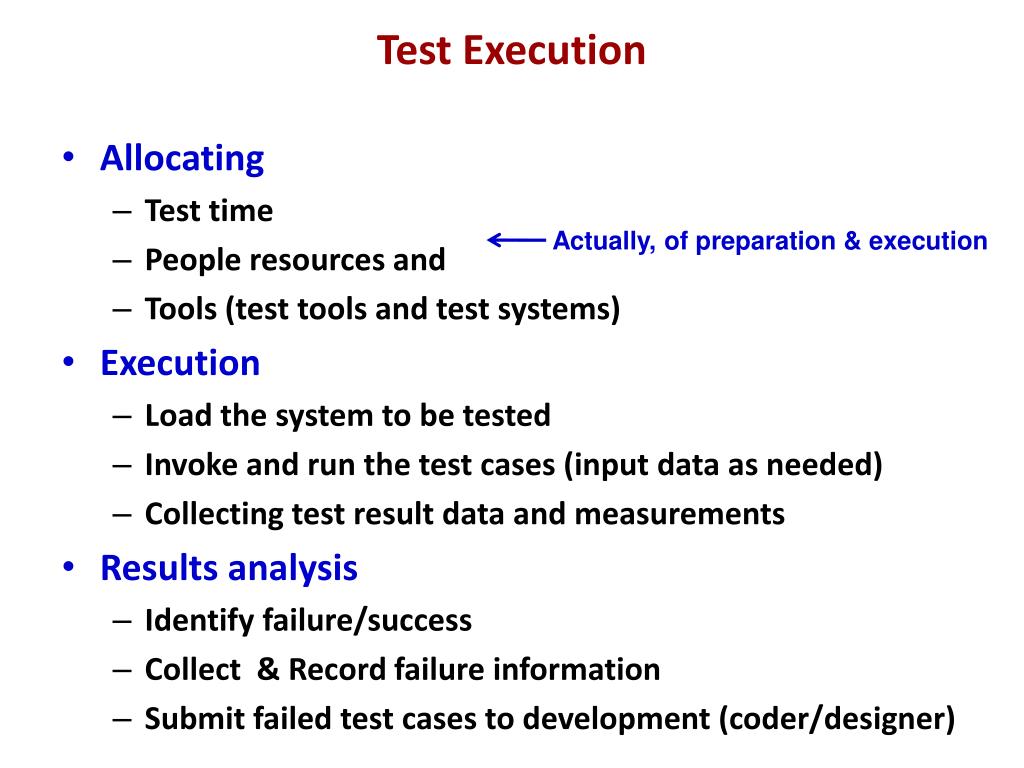 Test Execution

• Allocating
– Test time
– People resources and
– Tools (test tools and test systems)

Actually, of preparation & execution

• Execution
– Load the system to be tested
– Invoke and run the test cases (input data as needed)
– Collecting test result data and measurements
• Results analysis
– Identify failure/success
– Collect & Record failure information
– Submit failed test cases to development (coder/designer)